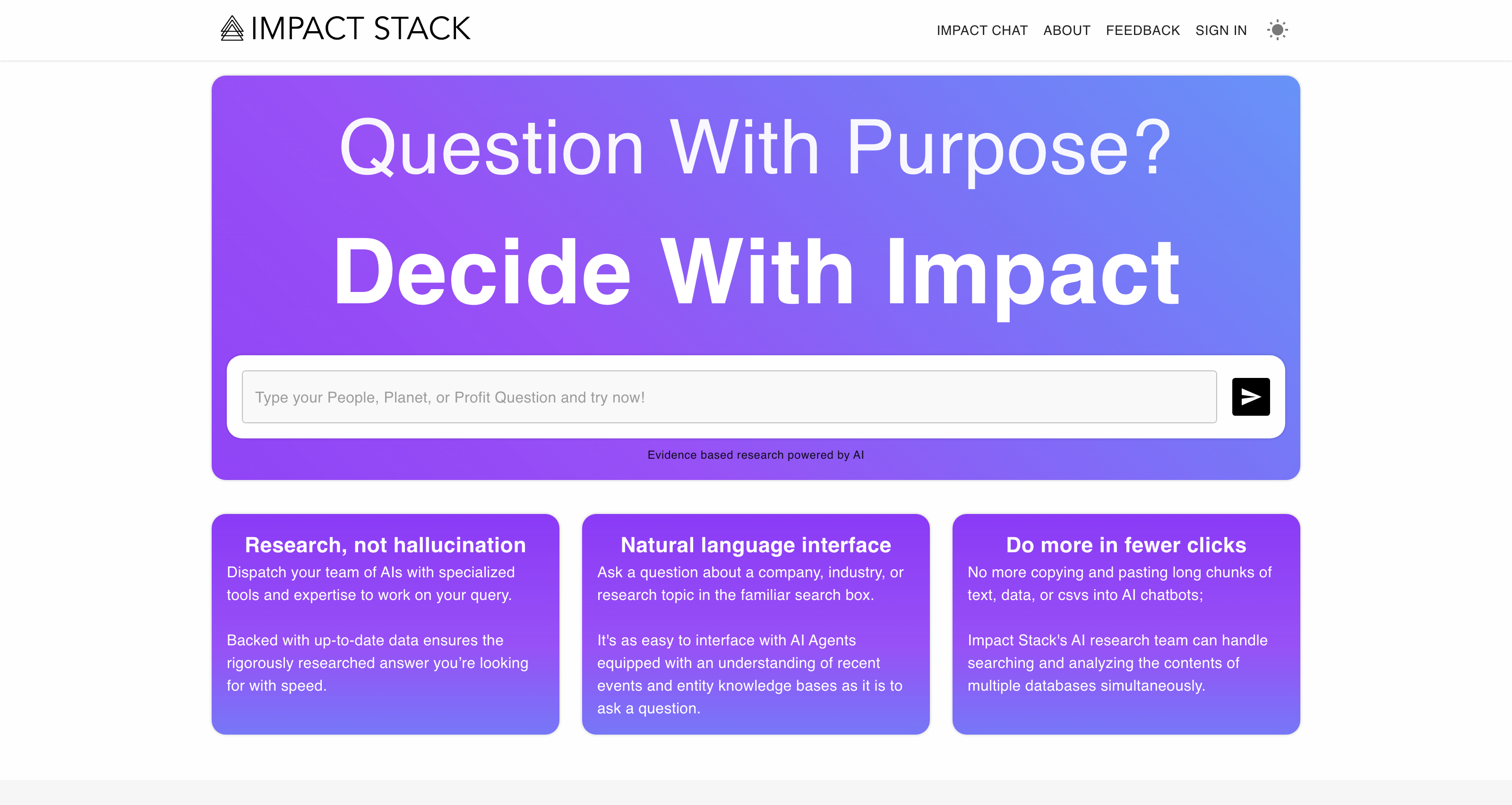 IMPACT STACK

IMPACT CHAT ABOUT FEEDBACK SIGN IN

Question With Purpose?

Decide With Impact

Type your People, Planet, or Profit Question and try now!

Evidence based research powered by AI

Research, not hallucination

Dispatch your team of AIs with specialized tools and expertise to work on your query.

Backed with up-to-date data ensures the rigorously researched answer you're looking for with speed.

Natural language interface

Ask a question about a company, industry, or research topic in the familiar search box.

It's as easy to interface with AI Agents equipped with an understanding of recent events and entity knowledge bases as it is to ask a question.

Do more in fewer clicks

No more copying and pasting long chunks of text, data, or csvs into AI chatbots;

Impact Stack's AI research team can handle searching and analyzing the contents of multiple databases simultaneously.